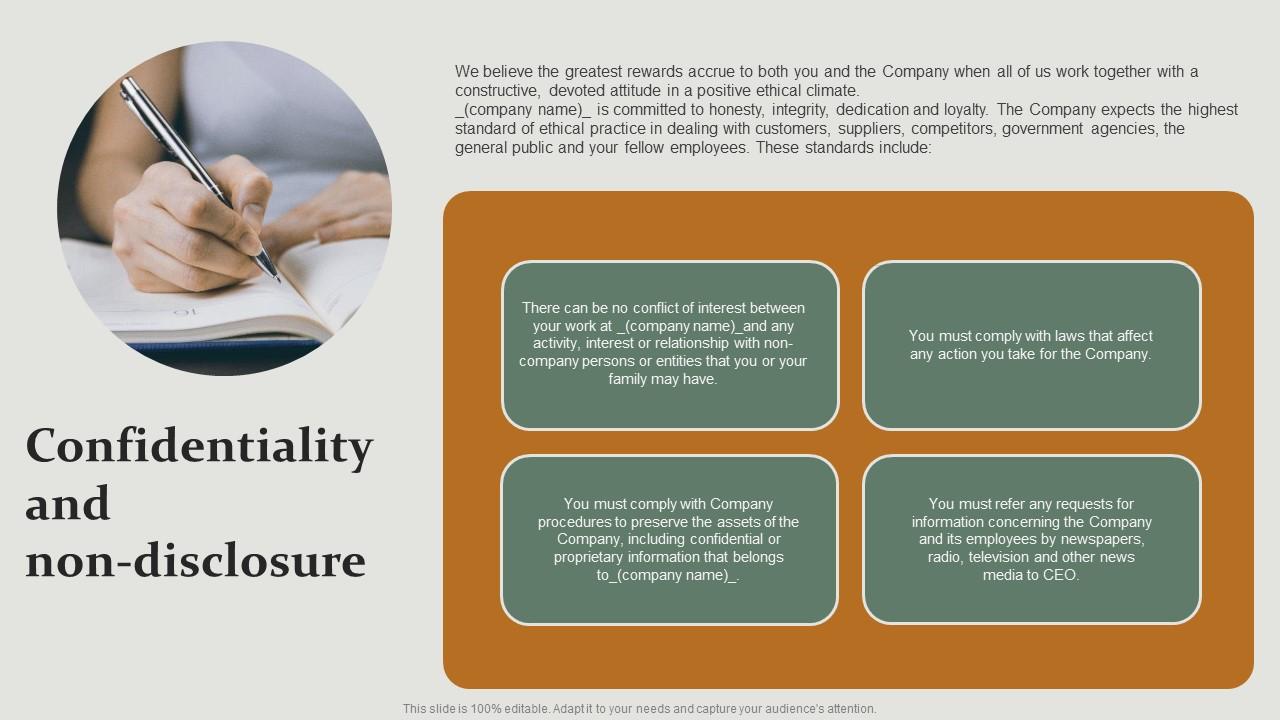 Confidentiality and non-disclosure

We believe the greatest rewards accrue to both you and the Company when all of us work together with a constructive, devoted attitude in a positive ethical climate.
_(company name)_ is committed to honesty, integrity, dedication and loyalty. The Company expects the highest standard of ethical practice in dealing with customers, suppliers, competitors, government agencies, the general public and your fellow employees. These standards include:

There can be no conflict of interest between your work at _(company name)_and any activity, interest or relationship with non-company persons or entities that you or your family may have.

You must comply with laws that affect any action you take for the Company.

You must comply with Company procedures to preserve the assets of the Company, including confidential or proprietary information that belongs to_(company name)_.

You must refer any requests for information concerning the Company and its employees by newspapers, radio, television and other news media to CEO.

This slide is 100% editable. Adapt it to your needs and capture your audience's attention.